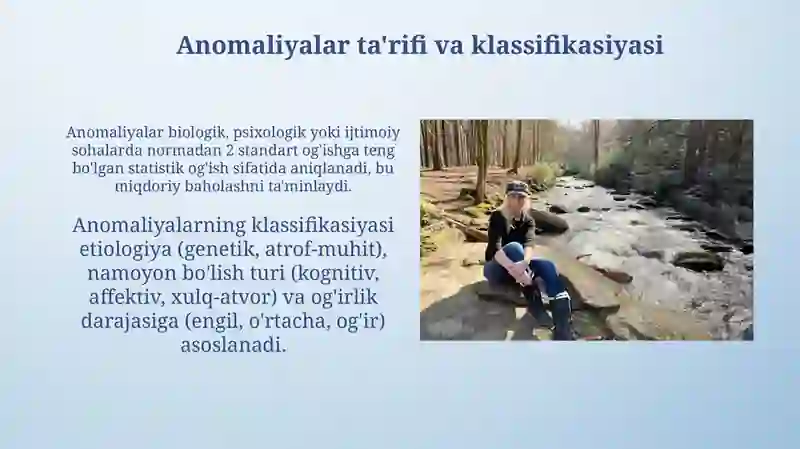 Anomaliyalar ta'rifi va klassifikasiyasi

Anomaliyalar biologik, psixologik yoki ijtimoiy sohalarda normadan 2 standart og'ishga teng bo'lgan statistik og'ish sifatida aniqlanadi, bu miqdoriy baholashni ta'minlaydi.

Anomaliyalarning klassifikasiyasi etiologiya (genetik, atrof-muhit), namoyon bo'lish turi (kognitiv, affektiv, xulq-atvor) va og'irlik darajasiga (engil, o'rtacha, og'ir) asoslanadi.